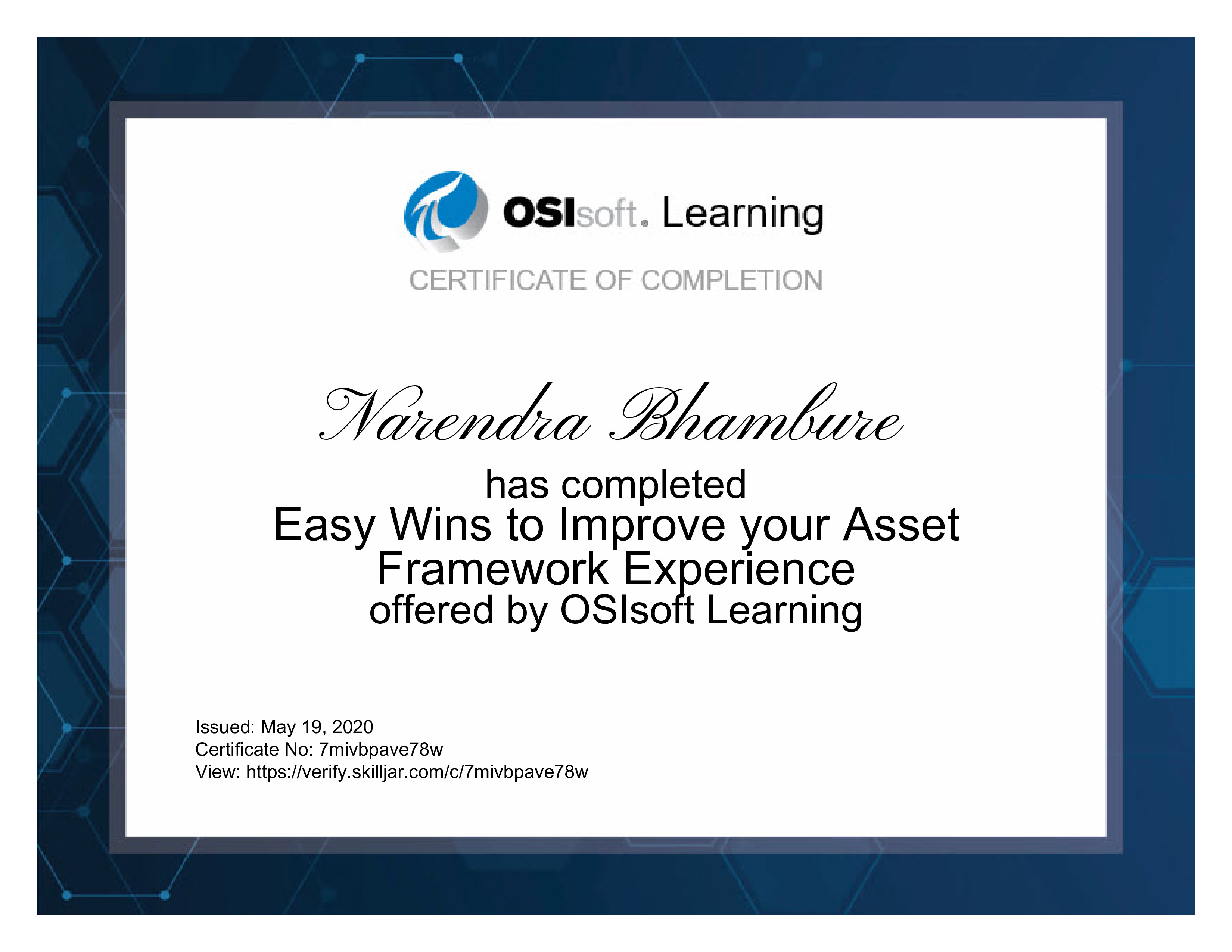 OSIsoft. Learning

CERTIFICATE OF COMPLETION

Narendra Bhambure

has completed
Easy Wins to Improve your Asset Framework Experience
offered by OSIsoft Learning

Issued: May 19, 2020
Certificate No: 7mivbpave78w
View: https://verify.skilljar.com/c/7mivbpave78w